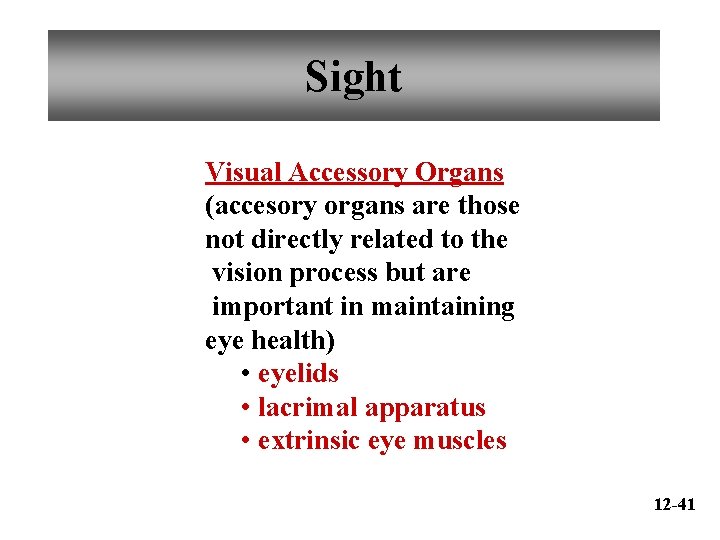 Sight

Visual Accessory Organs
(accesory organs are those not directly related to the vision process but are important in maintaining eye health)

• eyelids
• lacrimal apparatus
• extrinsic eye muscles

12-41